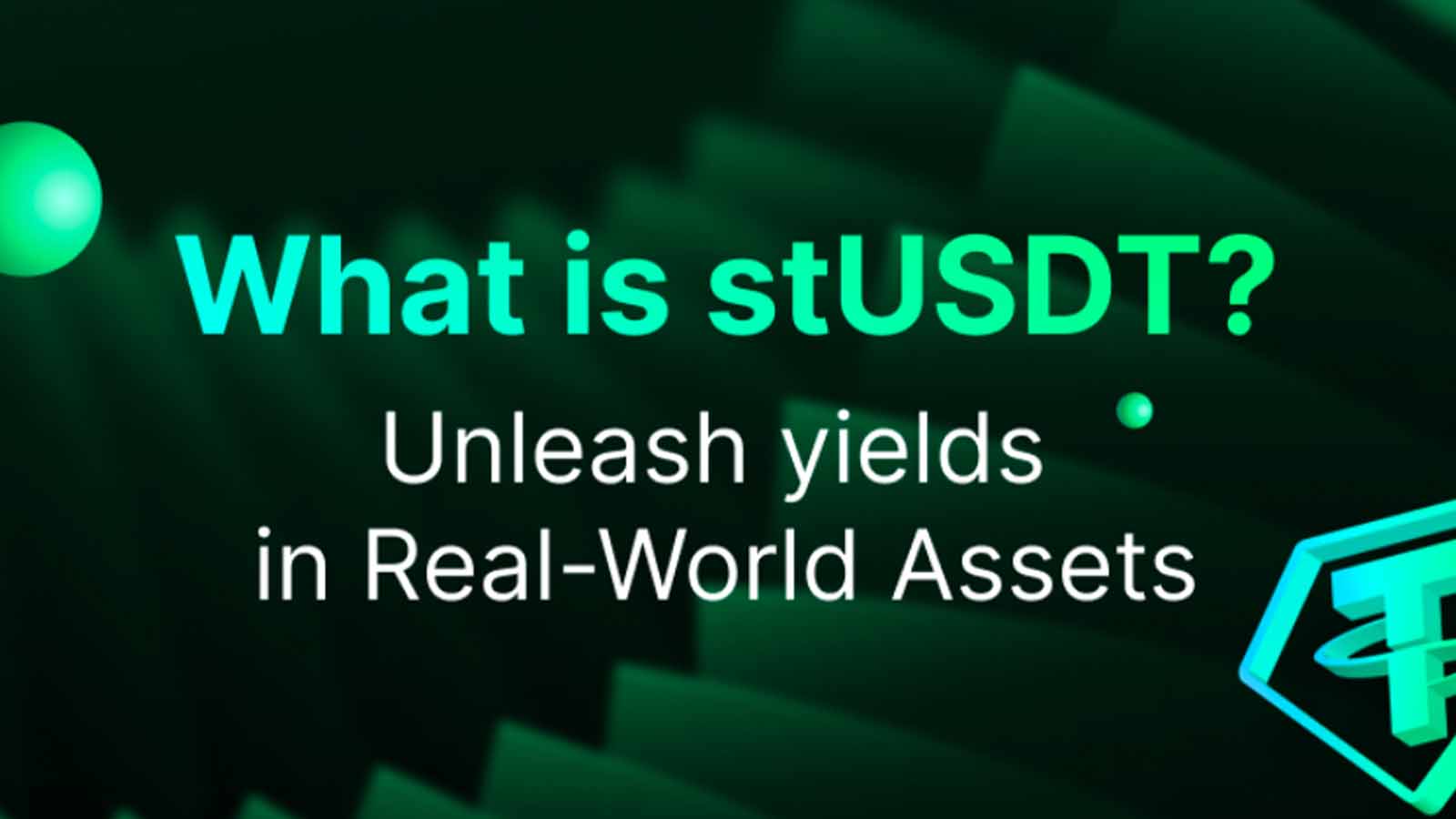 What is stUSDT?

Unleash yields in Real-World Assets